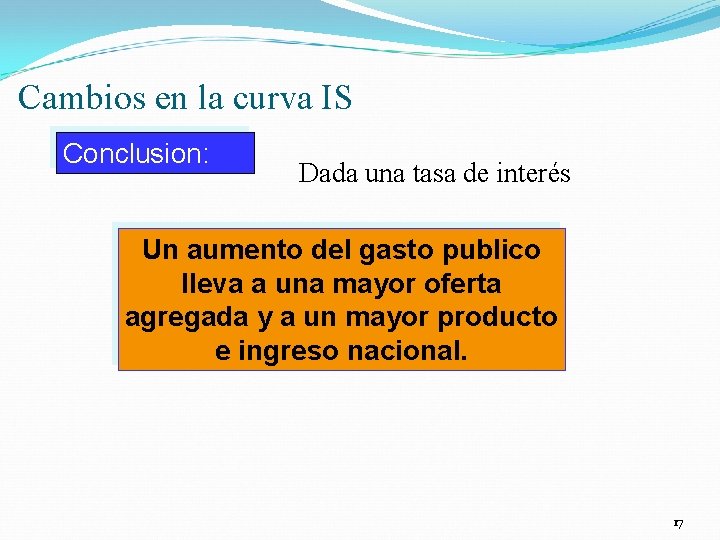 Cambios en la curva IS

Conclusion:

Dada una tasa de interés

Un aumento del gasto publico lleva a una mayor oferta agregada y a un mayor producto e ingreso nacional.

17